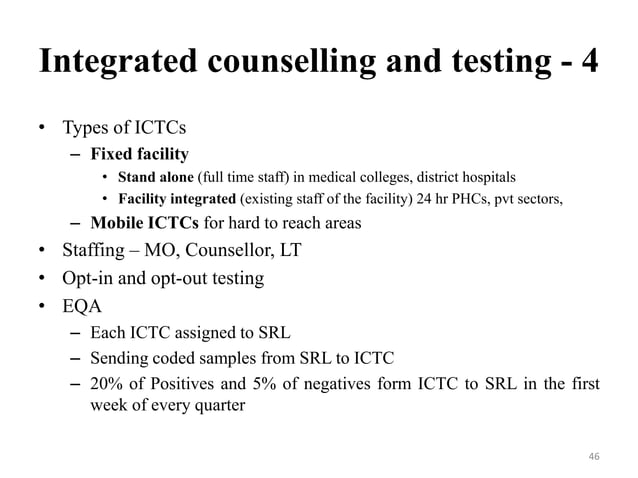 Integrated counselling and testing - 4

• Types of ICTCs
  – Fixed facility
    • Stand alone (full time staff) in medical colleges, district hospitals
    • Facility integrated (existing staff of the facility) 24 hr PHCs, pvt sectors,
  – Mobile ICTCs for hard to reach areas
• Staffing – MO, Counsellor, LT
• Opt-in and opt-out testing
• EQA
  – Each ICTC assigned to SRL
  – Sending coded samples from SRL to ICTC
  – 20% of Positives and 5% of negatives form ICTC to SRL in the first week of every quarter

46